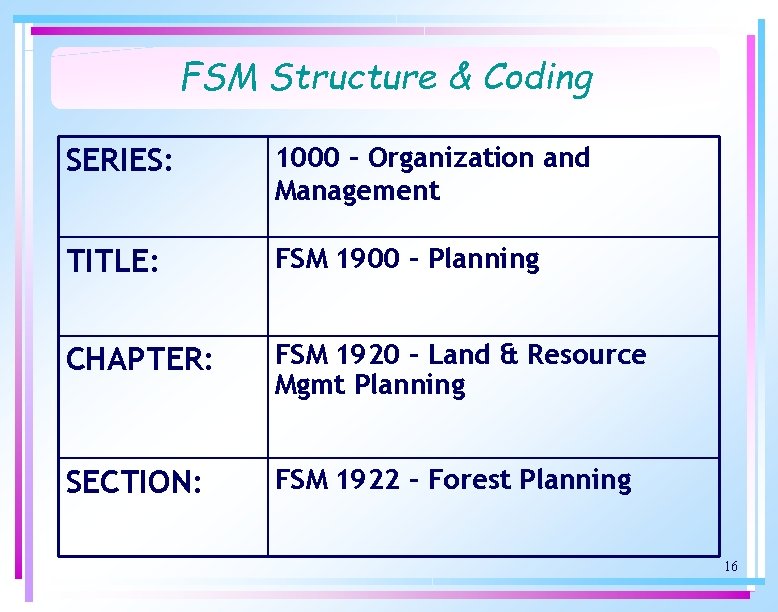 FSM Structure & Coding

| SERIES: | 1000 – Organization and Management |
|---|---|
| TITLE: | FSM 1900 – Planning |
| CHAPTER: | FSM 1920 – Land & Resource Mgmt Planning |
| SECTION: | FSM 1922 – Forest Planning |

16